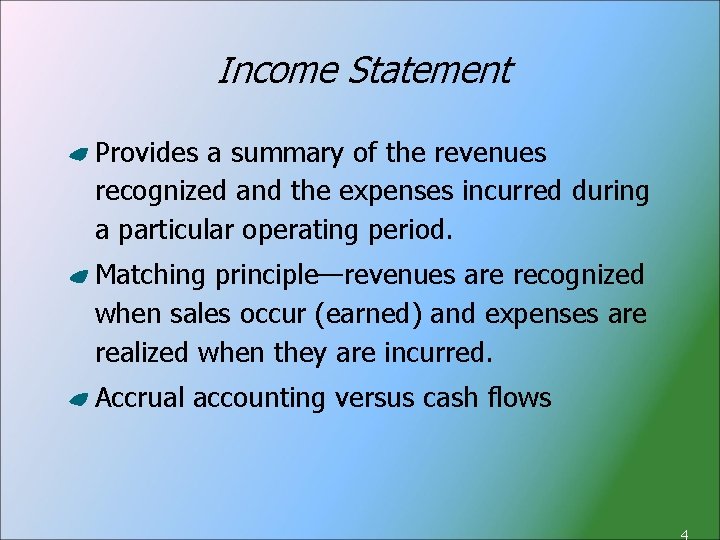 Income Statement

Provides a summary of the revenues recognized and the expenses incurred during a particular operating period.

Matching principle—revenues are recognized when sales occur (earned) and expenses are realized when they are incurred.

Accrual accounting versus cash flows

4